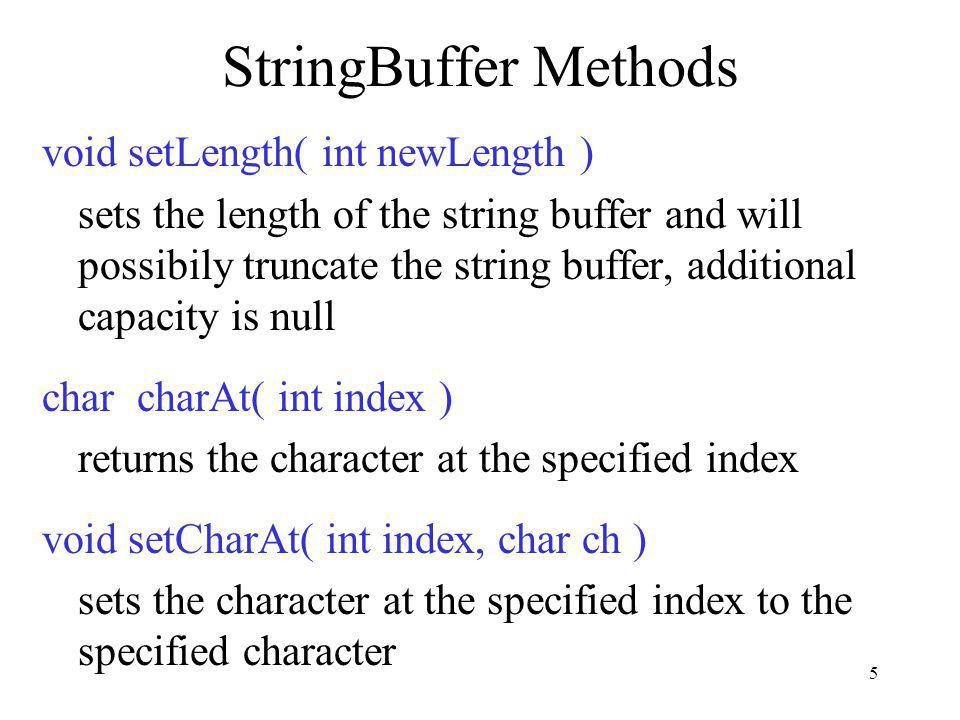 StringBuffer Methods

void setLength( int newLength )

sets the length of the string buffer and will possibily truncate the string buffer, additional capacity is null

char charAt( int index )

returns the character at the specified index

void setCharAt( int index, char ch )

sets the character at the specified index to the specified character

5